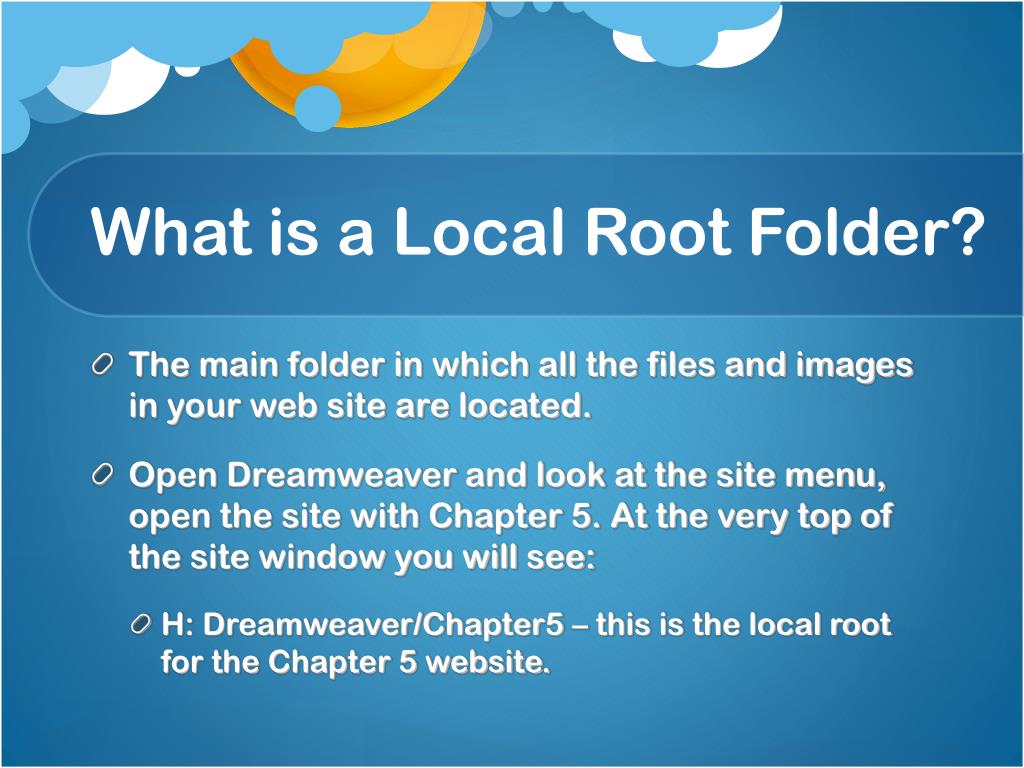 What is a Local Root Folder?

The main folder in which all the files and images in your web site are located.

Open Dreamweaver and look at the site menu, open the site with Chapter 5. At the very top of the site window you will see:

H: Dreamweaver/Chapter5 – this is the local root for the Chapter 5 website.